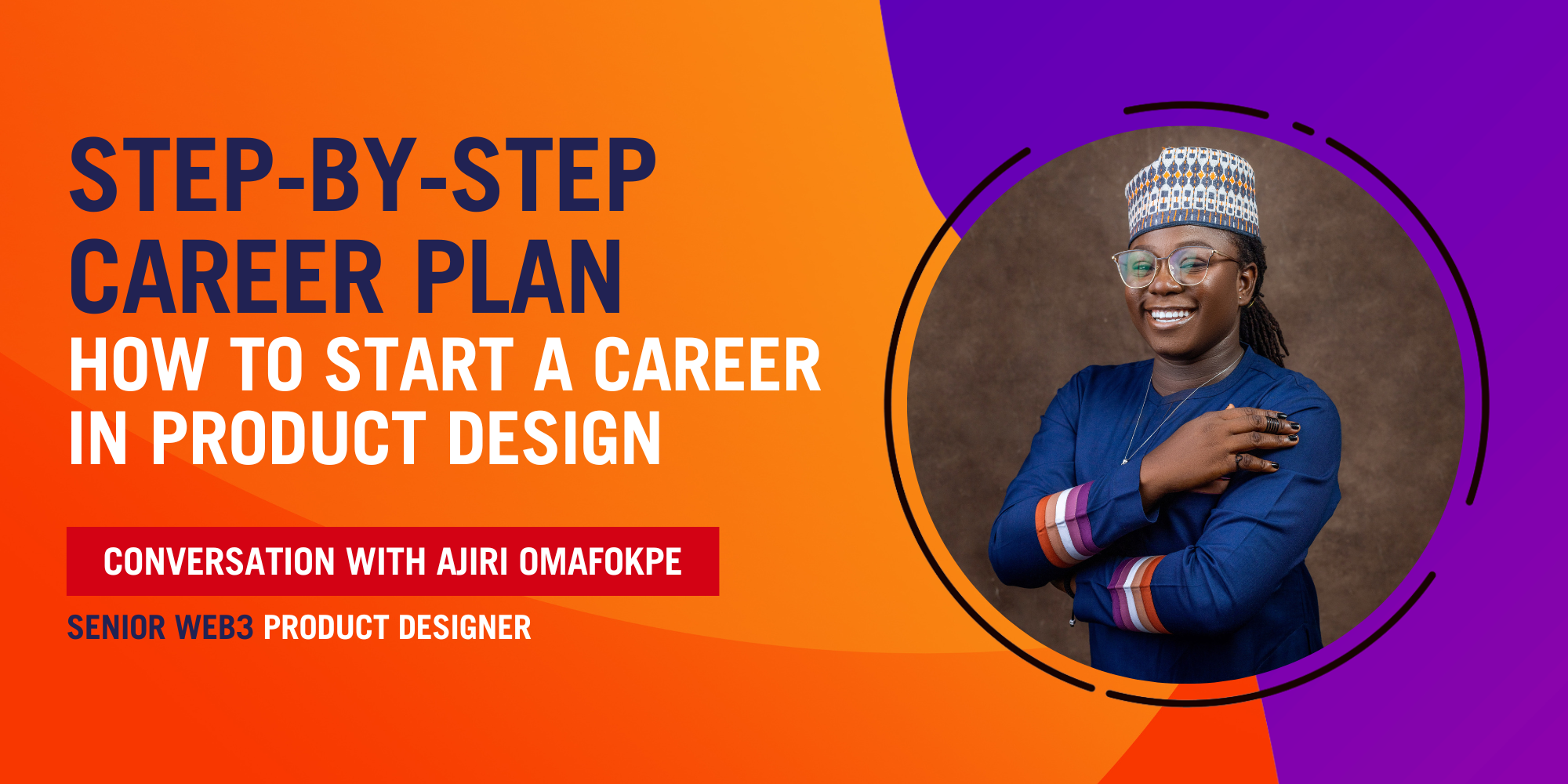 STEP-BY-STEP CAREER PLAN
HOW TO START A CAREER IN PRODUCT DESIGN

CONVERSATION WITH AJIRI OMAFOKPE

SENIOR WEB3 PRODUCT DESIGNER